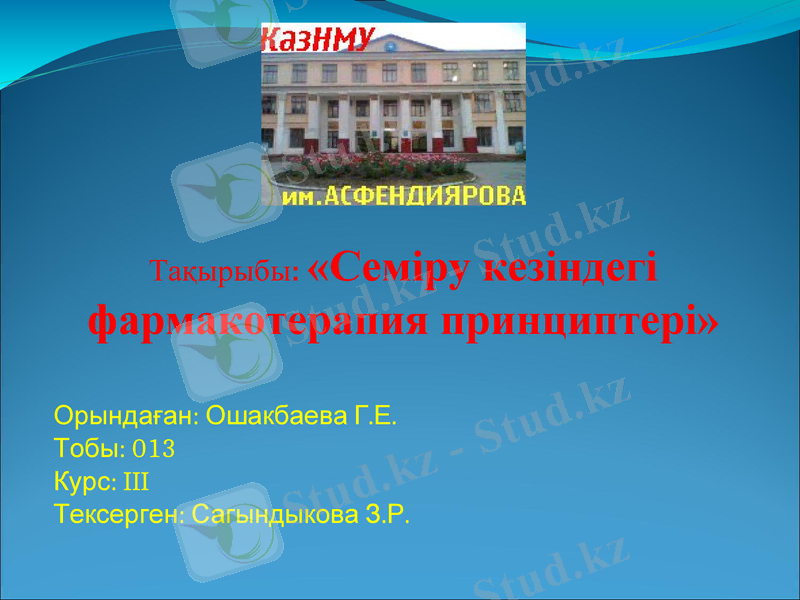 КазНМУ
им.АСФЕНДИЯРОВА

Тақырыбы: «Семіру кезіндегі фармакотерапия принциптері»

Орындаған: Ошакбаева Г.Е.
Тобы: 013
Курс: III
Тексерген: Сагындыкова З.Р.

Stud.kz - Stud.kz